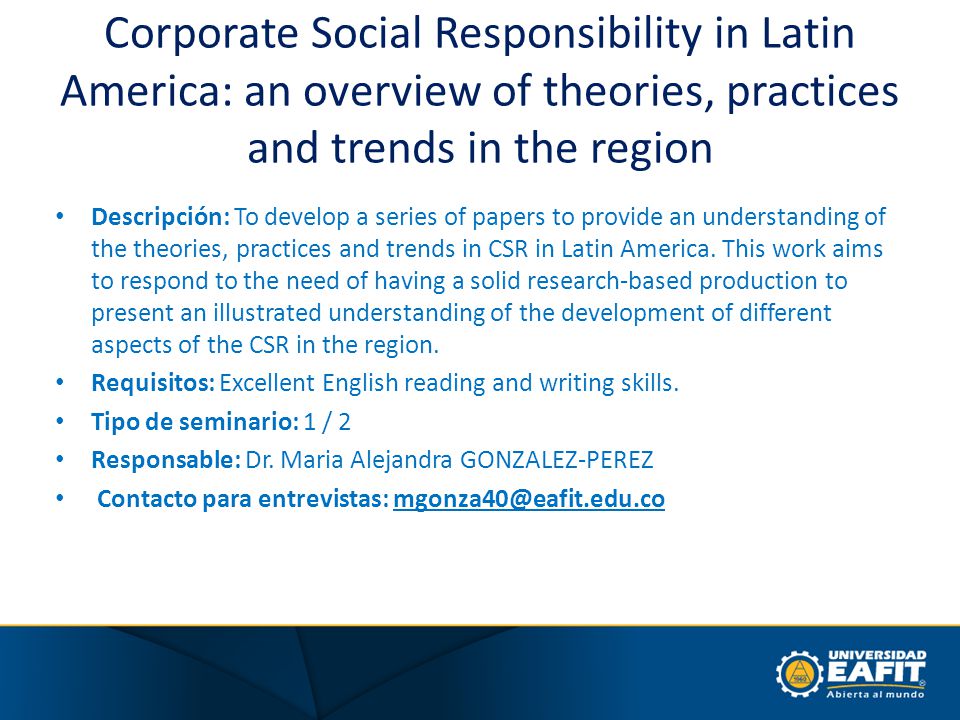 Corporate Social Responsibility in Latin America: an overview of theories, practices and trends in the region

• **Descripción:** To develop a series of papers to provide an understanding of the theories, practices and trends in CSR in Latin America. This work aims to respond to the need of having a solid research-based production to present an illustrated understanding of the development of different aspects of the CSR in the region.

• **Requisitos:** Excellent English reading and writing skills.

• **Tipo de seminario:** 1 / 2

• **Responsable:** Dr. Maria Alejandra GONZALEZ-PEREZ

• **Contacto para entrevistas:** mgonza40@eafit.edu.co

UNIVERSIDAD EAFIT
Abierta al mundo